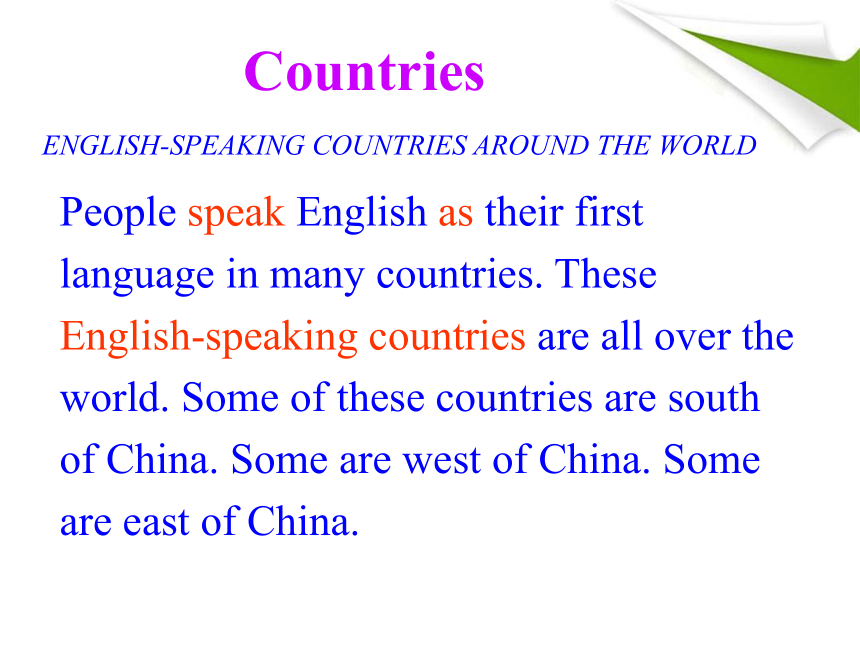 Countries

ENGLISH-SPEAKING COUNTRIES AROUND THE WORLD

People speak English as their first language in many countries. These English-speaking countries are all over the world. Some of these countries are south of China. Some are west of China. Some are east of China.